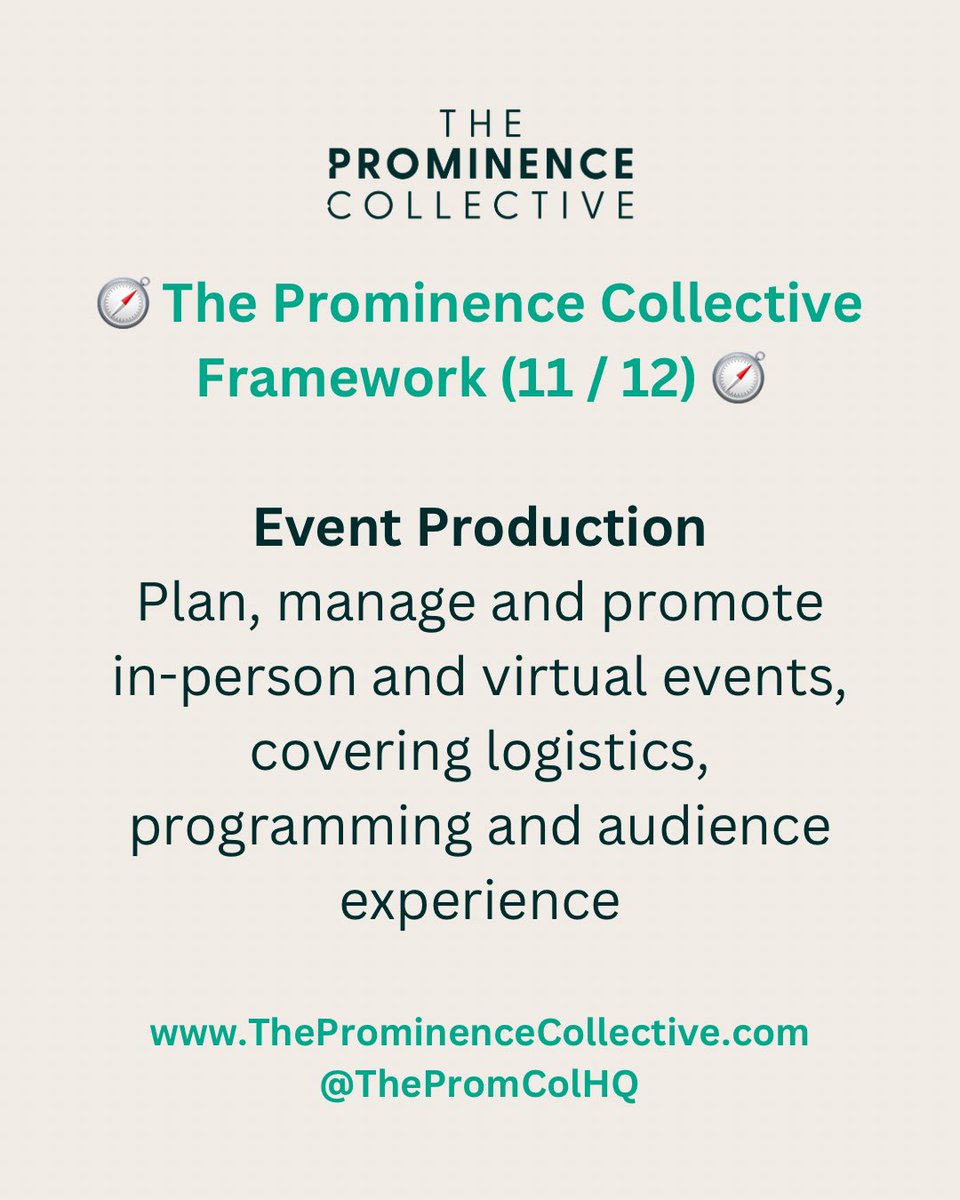 THE
PROMINENCE
COLLECTIVE

🧭 The Prominence Collective Framework (11 / 12) 🧭

Event Production
Plan, manage and promote in-person and virtual events, covering logistics, programming and audience experience

www.TheProminenceCollective.com
@ThePromColHQ